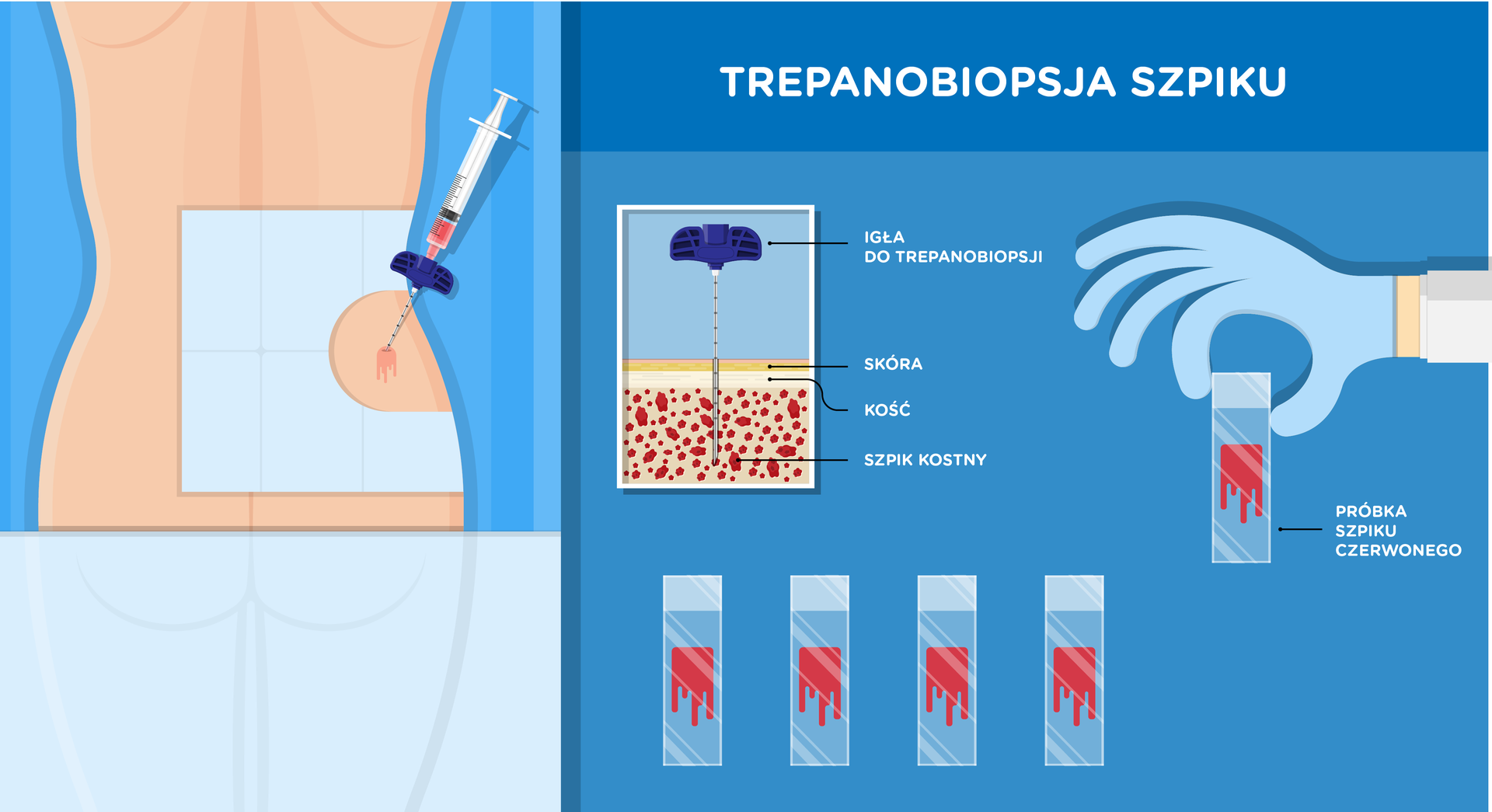 TREPANOBIOPSJA SZPIKU

IGŁA
DO TREPANOBIOPSJI

SKÓRA

KOŚĆ

SZPIK KOSTNY

PRÓBKA
SZPIKU
CZERWONEGO